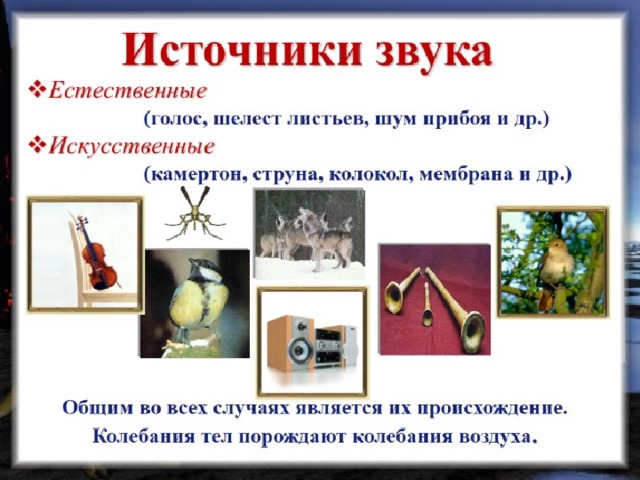 Источники звука

❖Естественные

(голос, шелест листьев, шум прибоя и др.)

❖Искусственные

(камертон, струна, колокол, мембрана и др.)

Общим во всех случаях является их происхождение.

Колебания тел порождают колебания воздуха.